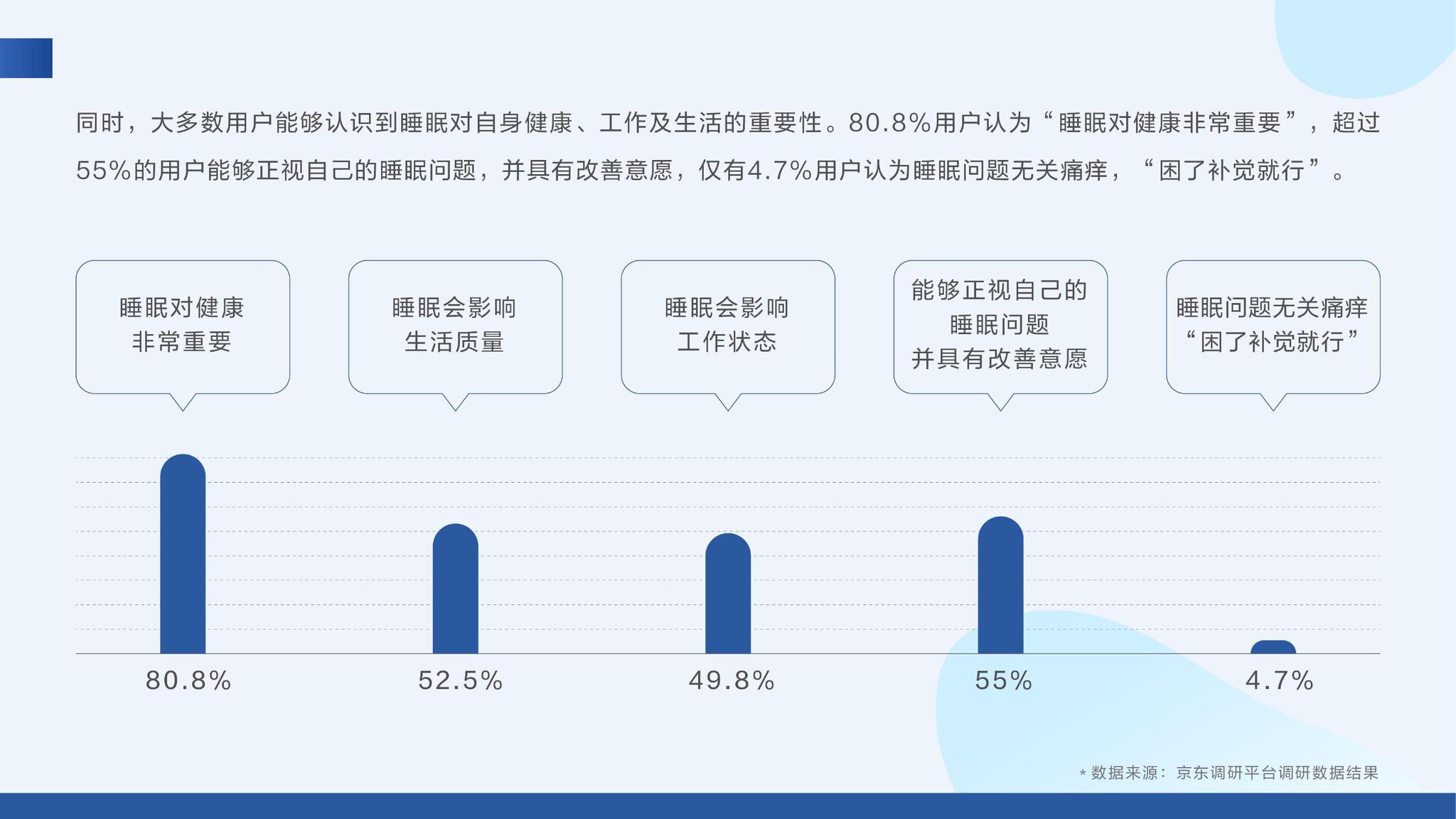 同时，大多数用户能够认识到睡眠对自身健康、工作及生活的重要性。80.8%用户认为“睡眠对健康非常重要”，超过55%的用户能够正视自己的睡眠问题，并具有改善意愿，仅有4.7%用户认为睡眠问题无关痛痒，“困了补觉就行”。

睡眠对健康
非常重要

睡眠会影响
生活质量

睡眠会影响
工作状态

能够正视自己的
睡眠问题
并具有改善意愿

睡眠问题无关痛痒
“困了补觉就行”

80.8%

52.5%

49.8%

55%

4.7%

* 数据来源：京东调研平台调研数据结果